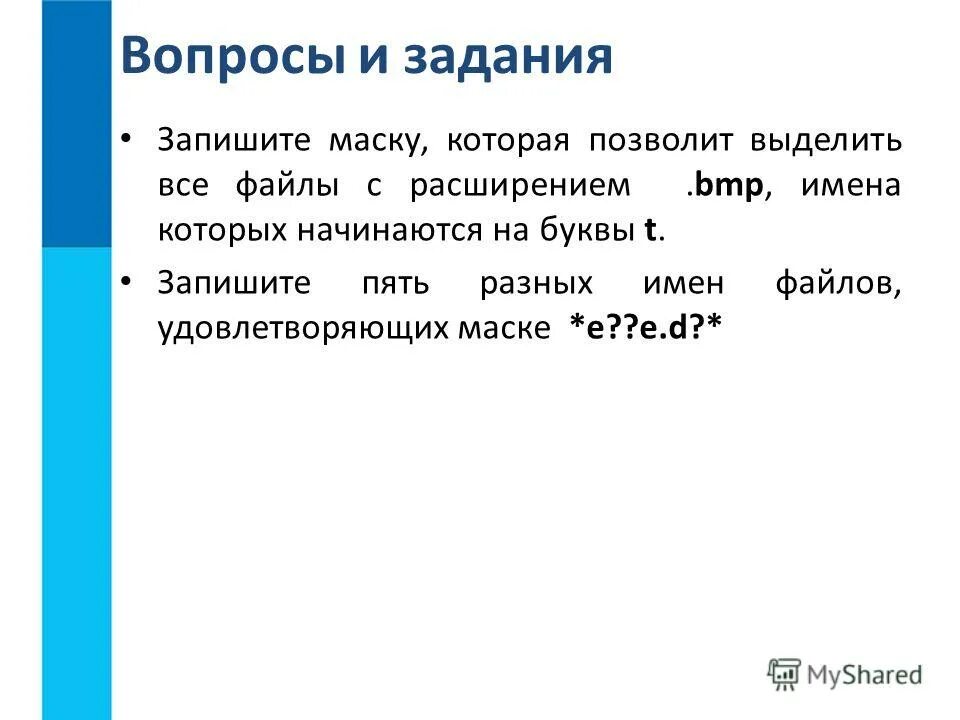 Вопросы и задания

• Запишите маску, которая позволит выделить все файлы с расширением .bmp, имена которых начинаются на буквы t.

• Запишите пять разных имен файлов, удовлетворяющих маске *e??e.d?*

MyShared